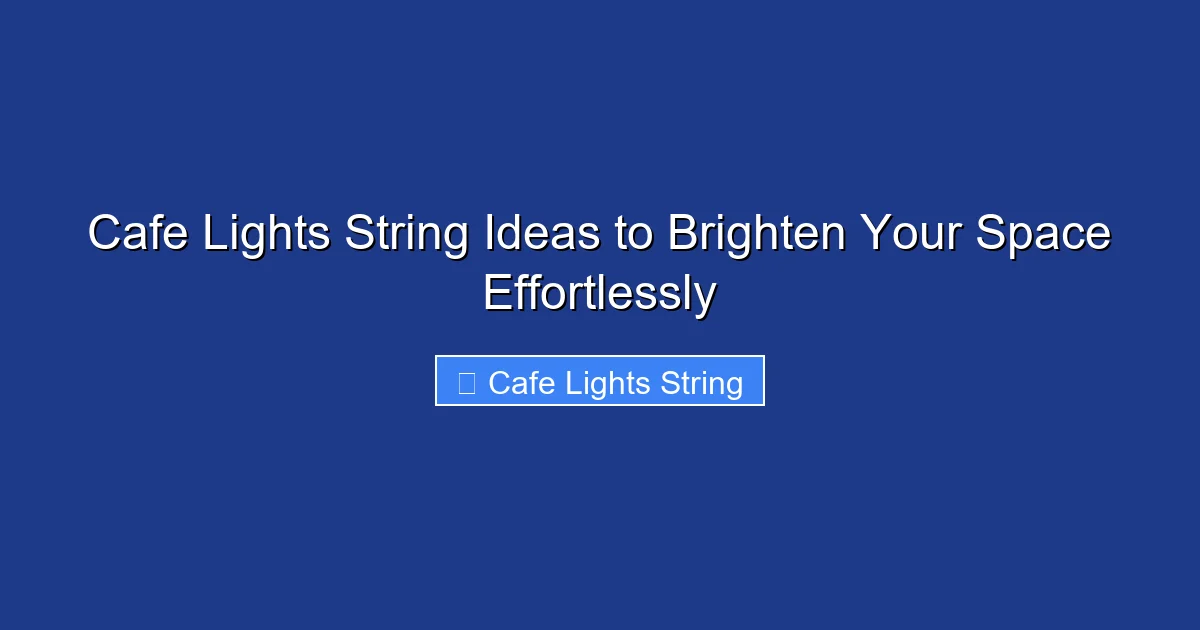 Cafe Lights String Ideas to Brighten Your Space Effortlessly

Cafe Lights String